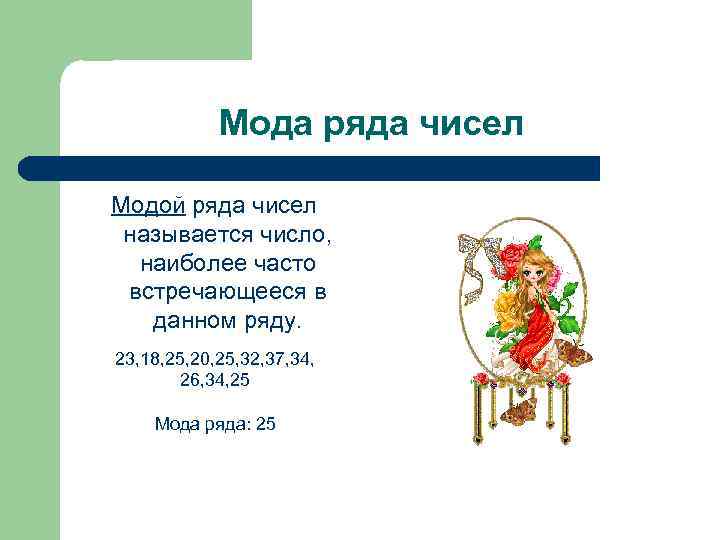 Мода ряда чисел

Модой ряда чисел называется число, наиболее часто встречающееся в данном ряду.

23,18,25,20,25,32,37,34, 26,34,25

Мода ряда: 25